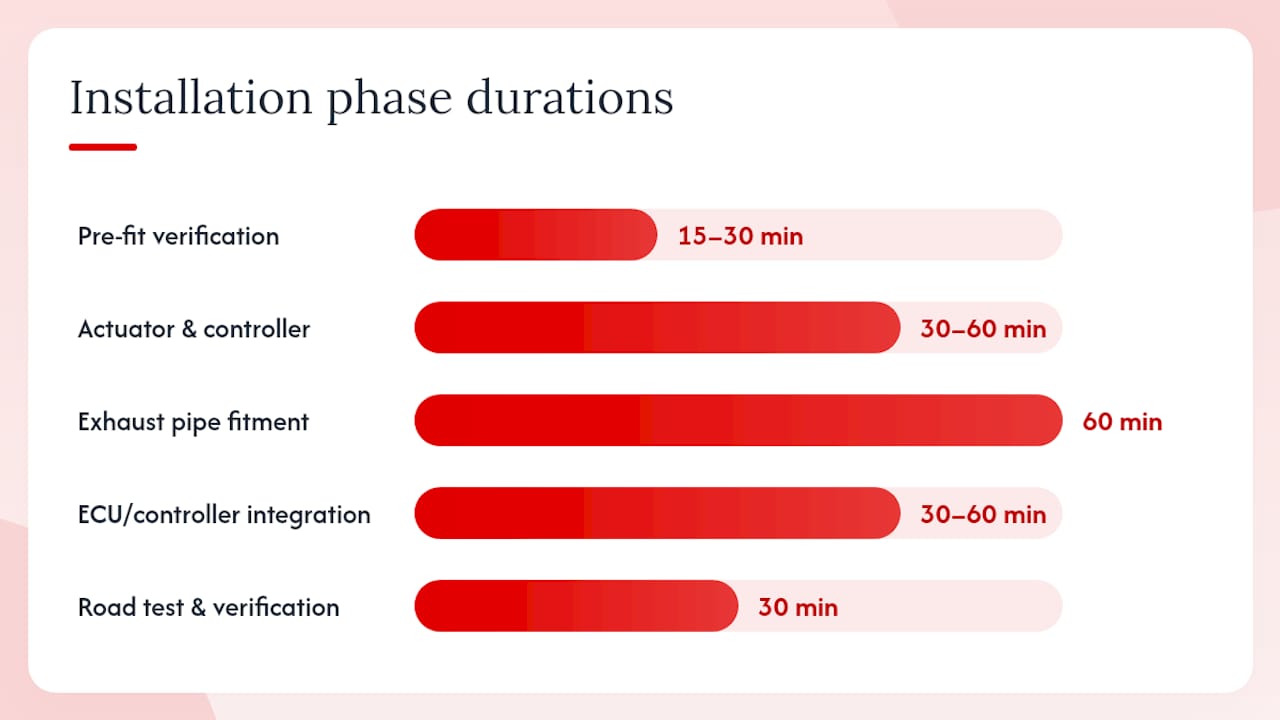 Installation phase durations

Pre-fit verification 15–30 min

Actuator & controller 30–60 min

Exhaust pipe fitment 60 min

ECU/controller integration 30–60 min

Road test & verification 30 min